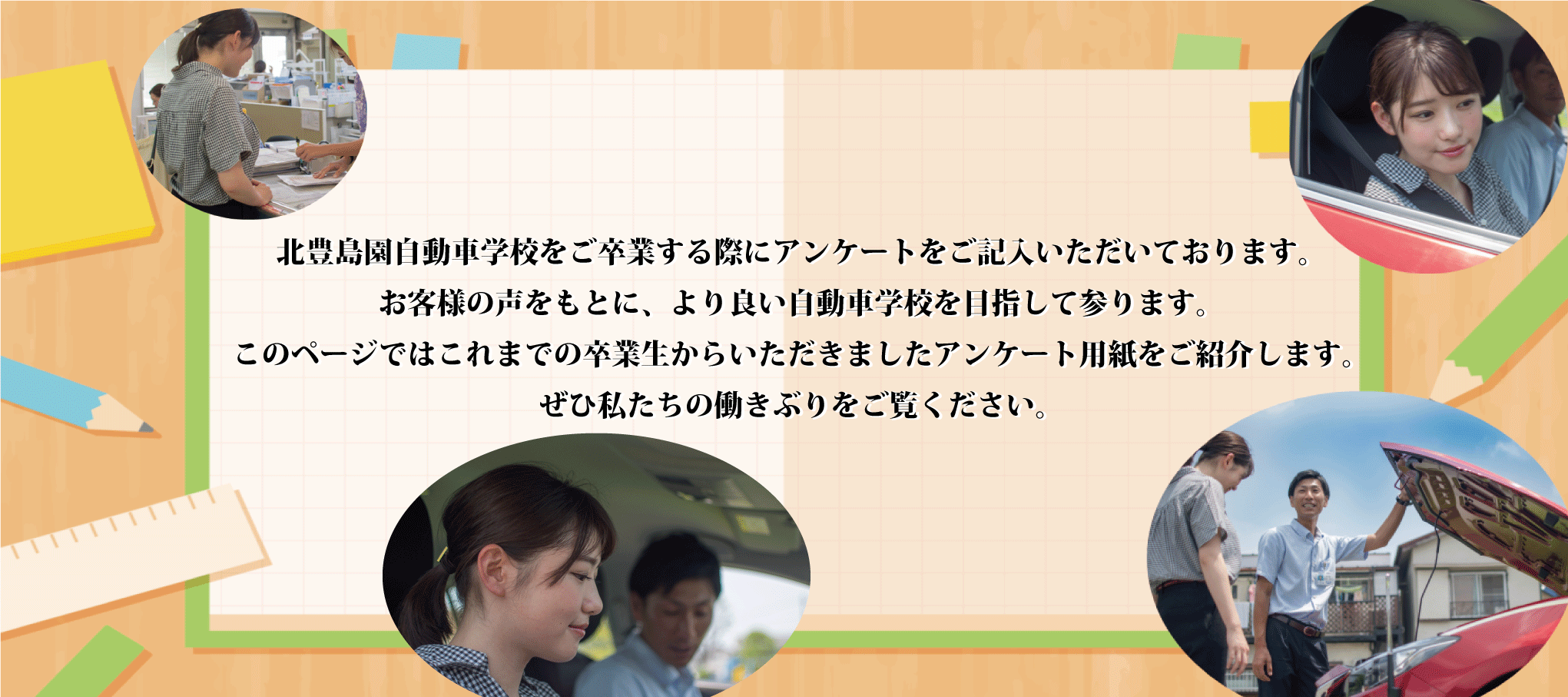 北豊島園自動車学校をご卒業する際にアンケートをご記入いただいております。
お客様の声をもとに、より良い自動車学校を目指して参ります。
このページではこれまでの卒業生からいただきましたアンケート用紙をご紹介します。
ぜひ私たちの働きぶりをご覧ください。